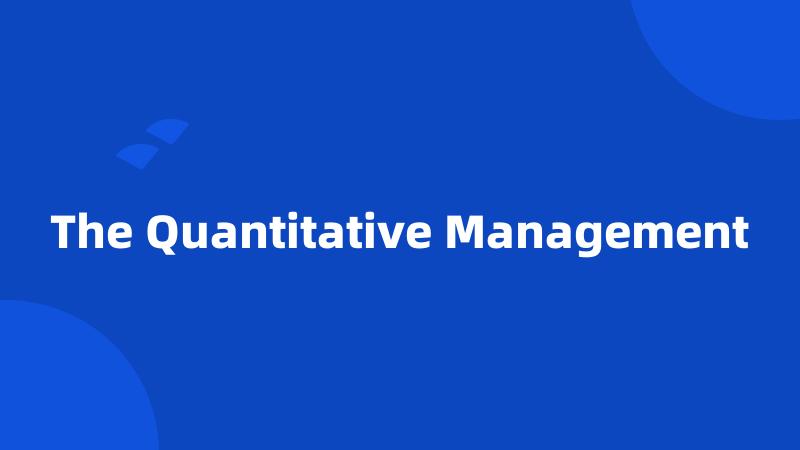 The Quantitative Management